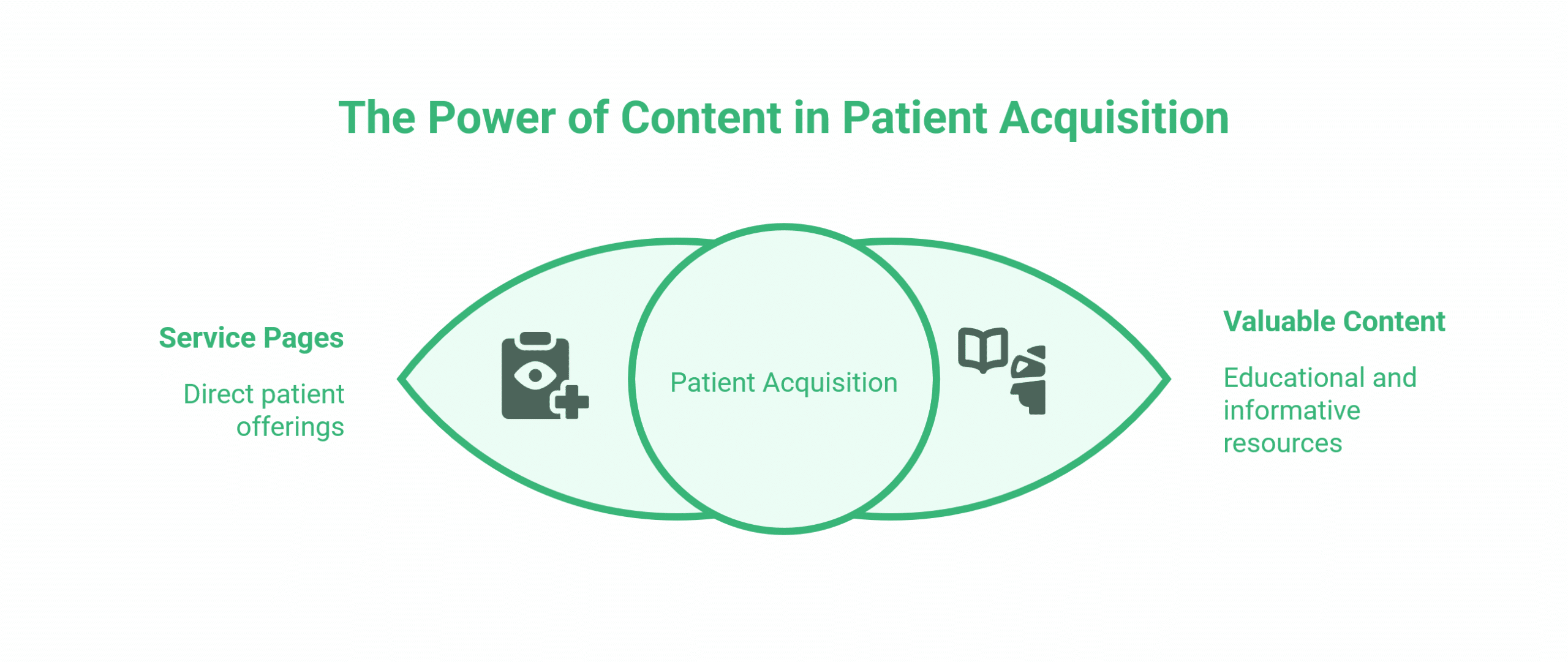 The Power of Content in Patient Acquisition

Service Pages

Direct patient offerings

Patient Acquisition

Valuable Content

Educational and informative resources